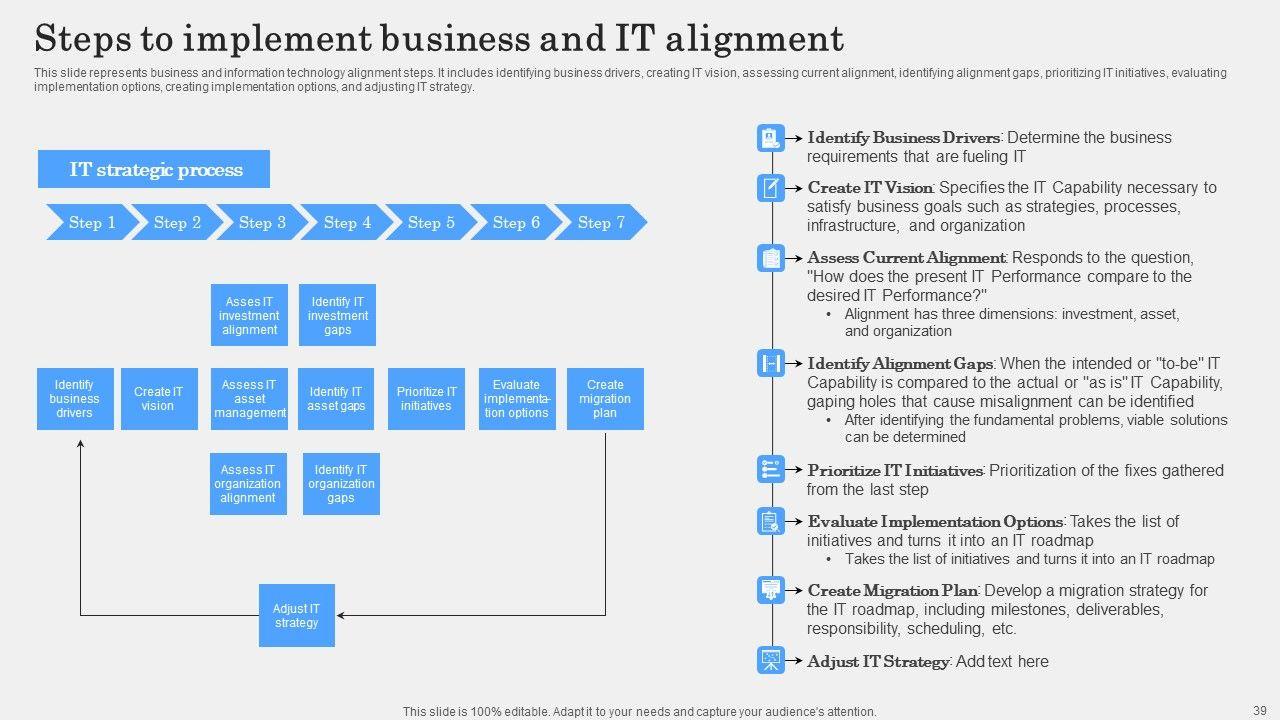 Steps to implement business and IT alignment

This slide represents business and information technology alignment steps. It includes identifying business drivers, creating IT vision, assessing current alignment, identifying alignment gaps, prioritizing IT initiatives, evaluating implementation options, creating implementation options, and adjusting IT strategy.

IT strategic process

Step 1 Step 2 Step 3 Step 4 Step 5 Step 6 Step 7

Asses IT investment alignment

Identify IT investment gaps

Identify business drivers

Create IT vision

Assess IT asset management

Identify IT asset gaps

Prioritize IT initiatives

Evaluate implementation options

Create migration plan

Assess IT organization alignment

Identify IT organization gaps

Adjust IT strategy

Identify Business Drivers: Determine the business requirements that are fueling IT

Create IT Vision: Specifies the IT Capability necessary to satisfy business goals such as strategies, processes, infrastructure, and organization

Assess Current Alignment: Responds to the question, "How does the present IT Performance compare to the desired IT Performance?"
• Alignment has three dimensions: investment, asset, and organization

Identify Alignment Gaps: When the intended or "to-be" IT Capability is compared to the actual or "as is" IT Capability, gaping holes that cause misalignment can be identified
• After identifying the fundamental problems, viable solutions can be determined

Prioritize IT Initiatives: Prioritization of the fixes gathered from the last step

Evaluate Implementation Options: Takes the list of initiatives and turns it into an IT roadmap
• Takes the list of initiatives and turns it into an IT roadmap

Create Migration Plan: Develop a migration strategy for the IT roadmap, including milestones, deliverables, responsibility, scheduling, etc.

Adjust IT Strategy: Add text here

This slide is 100% editable. Adapt it to your needs and capture your audience's attention.

39